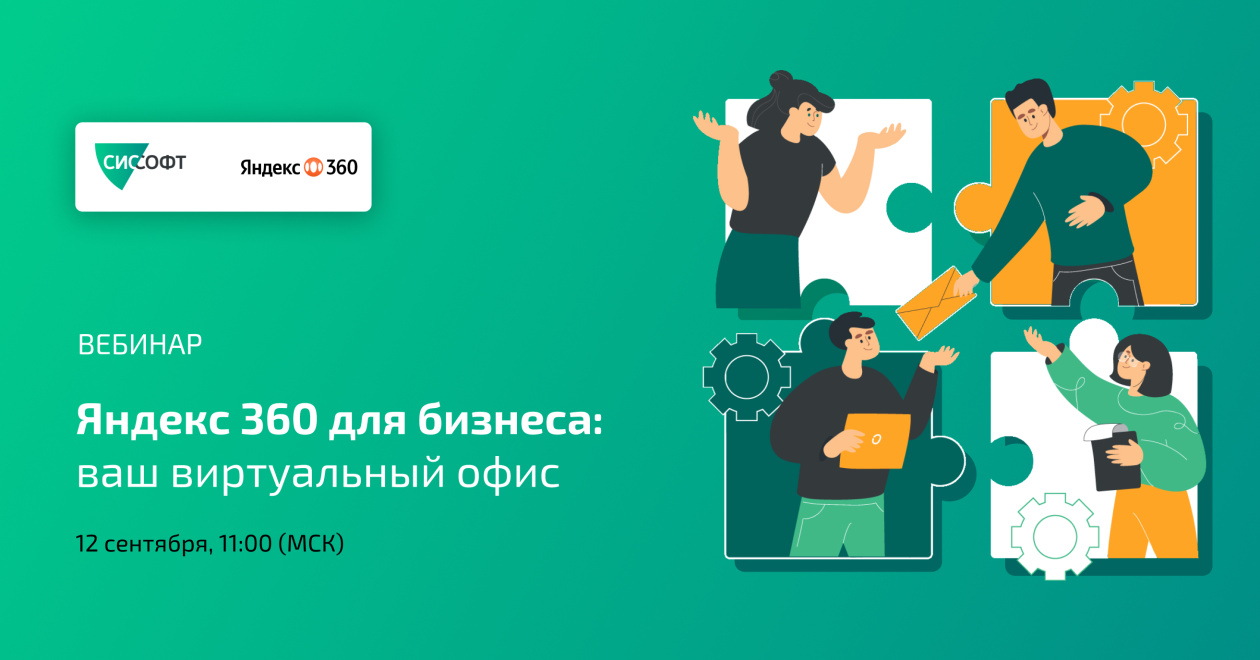 СИССОФТ

Яндекс 360

ВЕБИНАР

Яндекс 360 для бизнеса: ваш виртуальный офис

12 сентября, 11:00 (МСК)